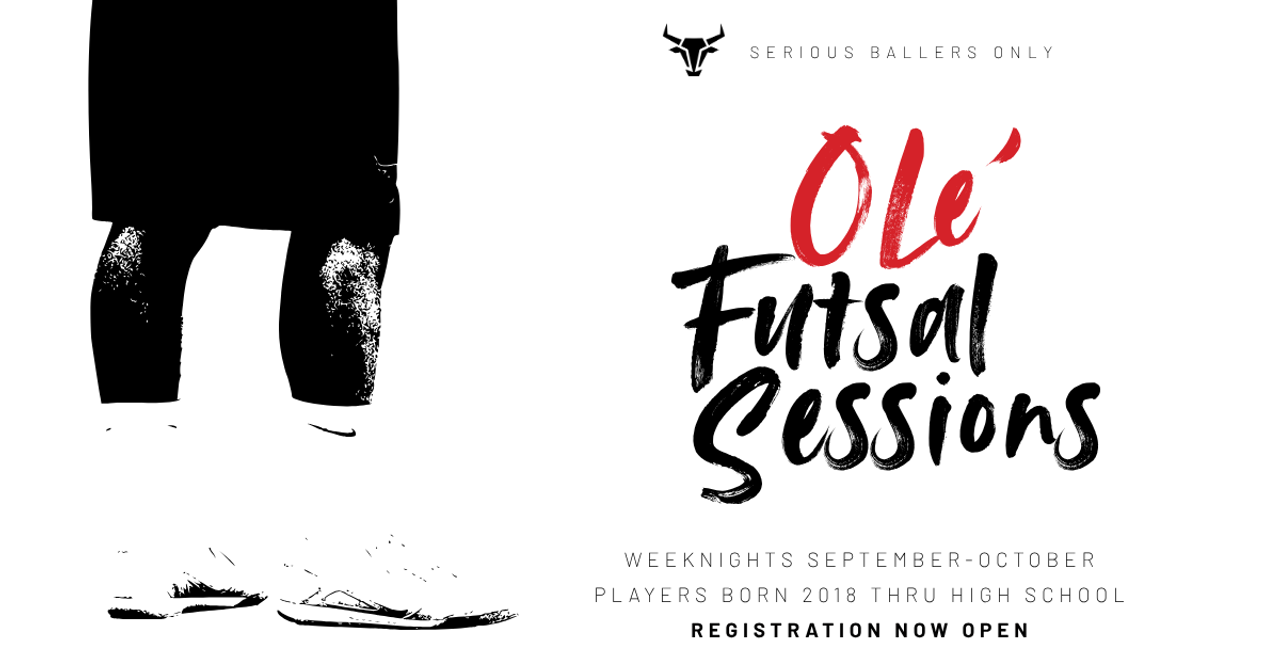 SERIOUS BALLERS ONLY

Olé
Futsal
Sessions

WEEKNIGHTS SEPTEMBER-OCTOBER
PLAYERS BORN 2018 THRU HIGH SCHOOL
REGISTRATION NOW OPEN